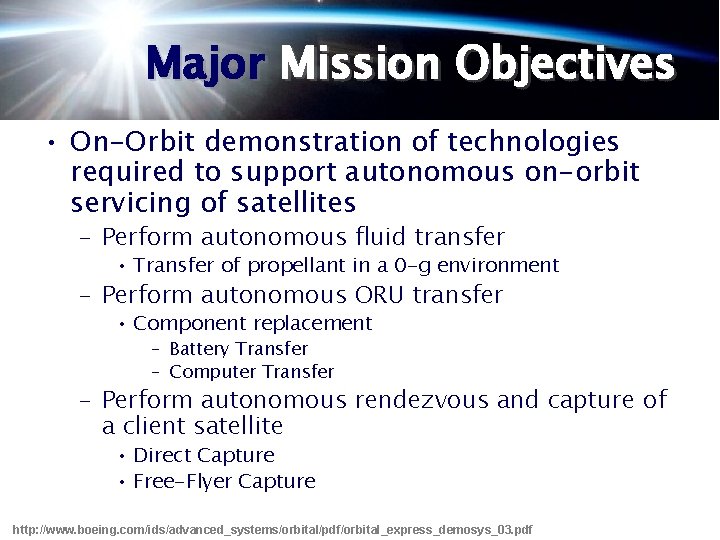 Major Mission Objectives

• On-Orbit demonstration of technologies required to support autonomous on-orbit servicing of satellites
  – Perform autonomous fluid transfer
    • Transfer of propellant in a 0-g environment
  – Perform autonomous ORU transfer
    • Component replacement
      – Battery Transfer
      – Computer Transfer
  – Perform autonomous rendezvous and capture of a client satellite
    • Direct Capture
    • Free-Flyer Capture

http://www.boeing.com/ids/advanced_systems/orbital/pdf/orbital_express_demosys_03.pdf